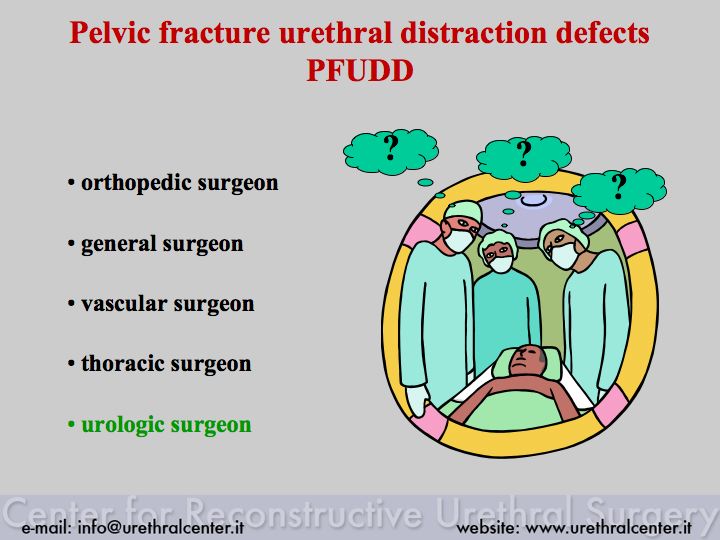 Pelvic fracture urethral distraction defects
PFUDD

• orthopedic surgeon

• general surgeon

• vascular surgeon

• thoracic surgeon

• urologic surgeon

?

?

?

Center for Reconstructive Urethral Surgery

e-mail: info@urethralcenter.it

website: www.urethralcenter.it